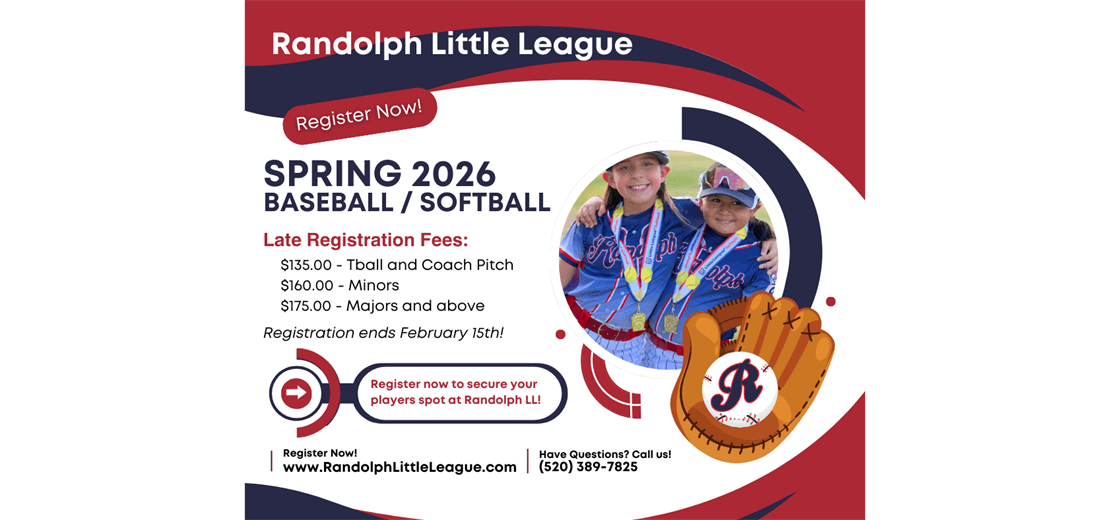 Randolph Little League

Register Now!

SPRING 2026
BASEBALL / SOFTBALL

Late Registration Fees:
$135.00 - Tball and Coach Pitch
$160.00 - Minors
$175.00 - Majors and above

Registration ends February 15th!

Register now to secure your players spot at Randolph LL!

R

Register Now!
www.RandolphLittleLeague.com

Have Questions? Call us!
(520) 389-7825